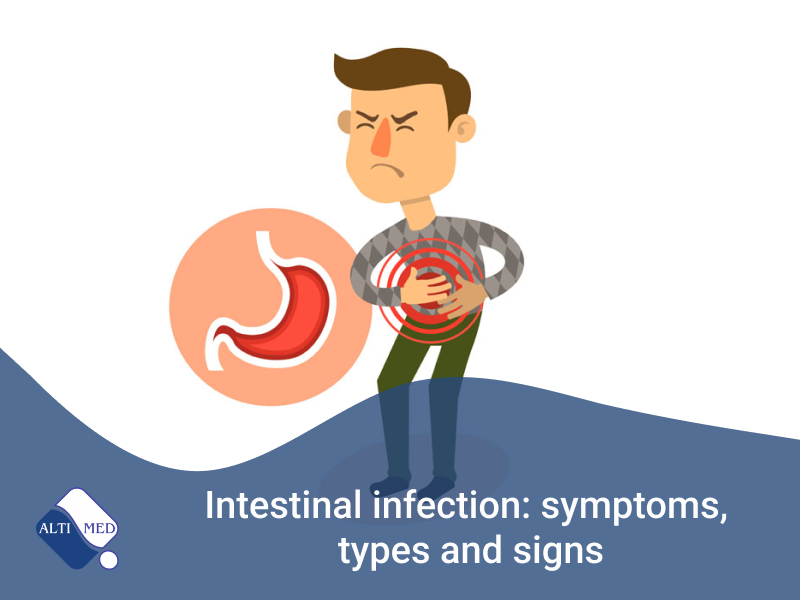 ALTI MED

Intestinal infection: symptoms, types and signs